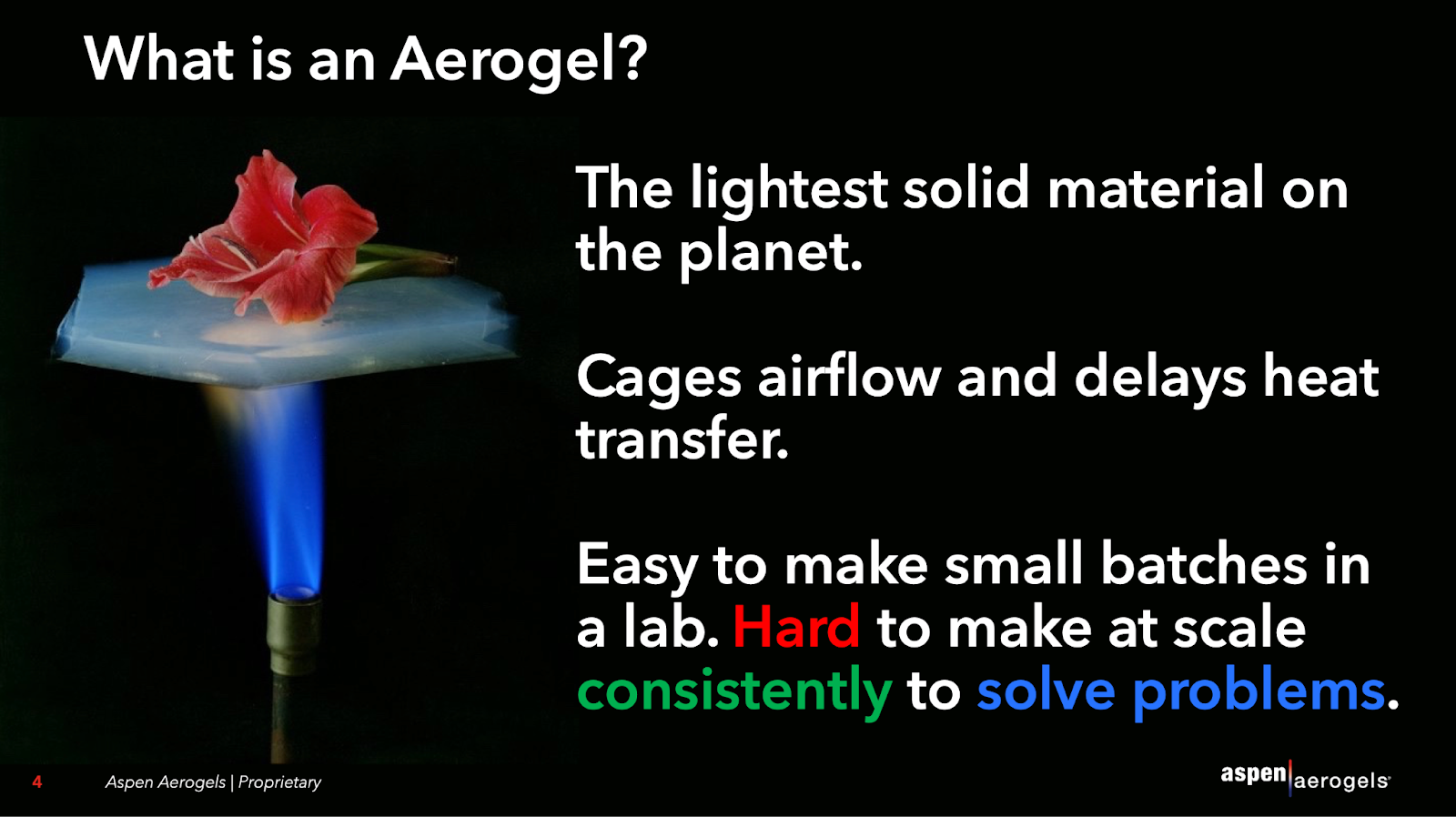 What is an Aerogel?

The lightest solid material on the planet.

Cages airflow and delays heat transfer.

Easy to make small batches in a lab. Hard to make at scale consistently to solve problems.

4 Aspen Aerogels | Proprietary

aspen aerogels